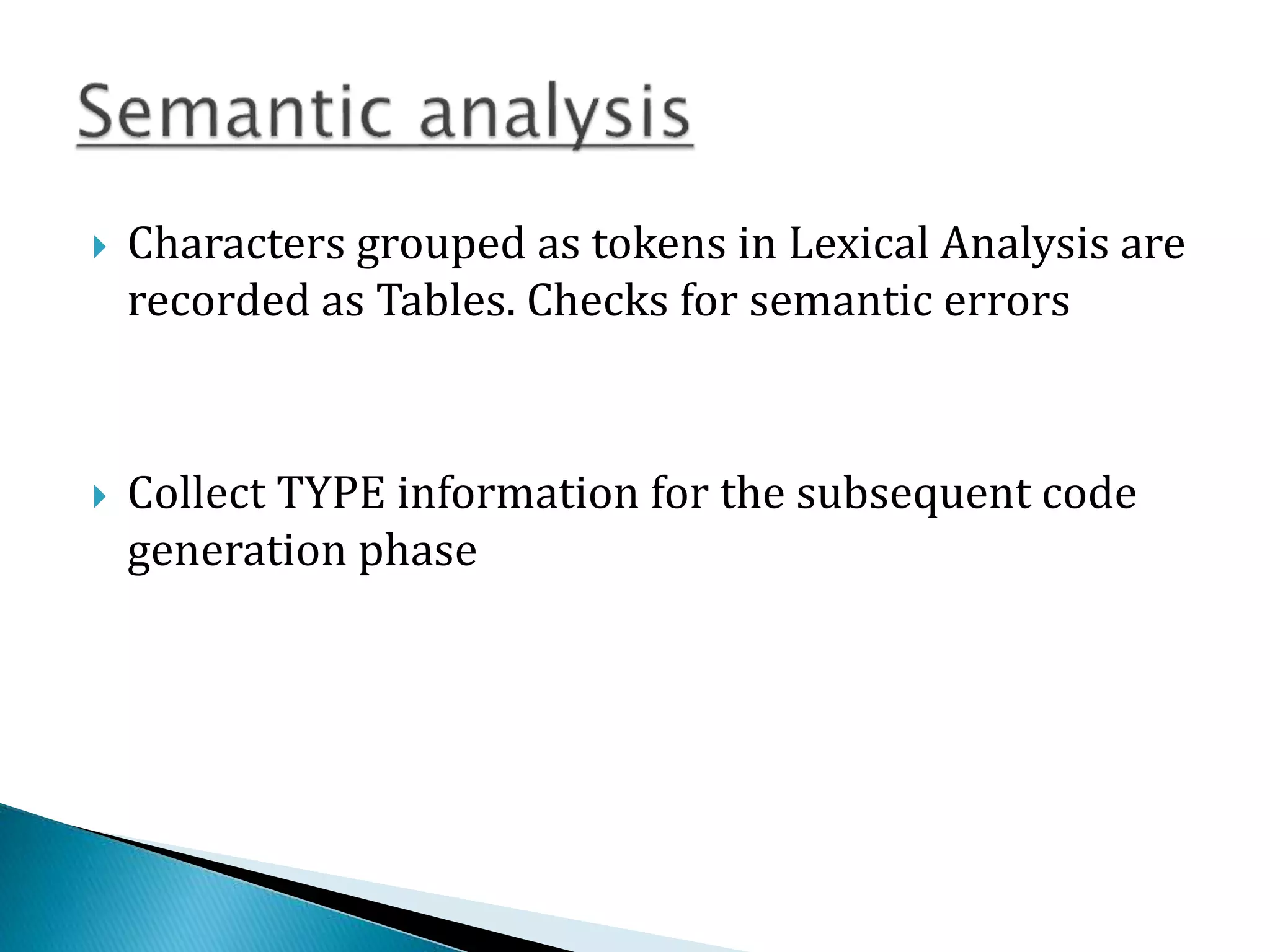 Semantic analysis

Characters grouped as tokens in Lexical Analysis are recorded as Tables. Checks for semantic errors

Collect TYPE information for the subsequent code generation phase